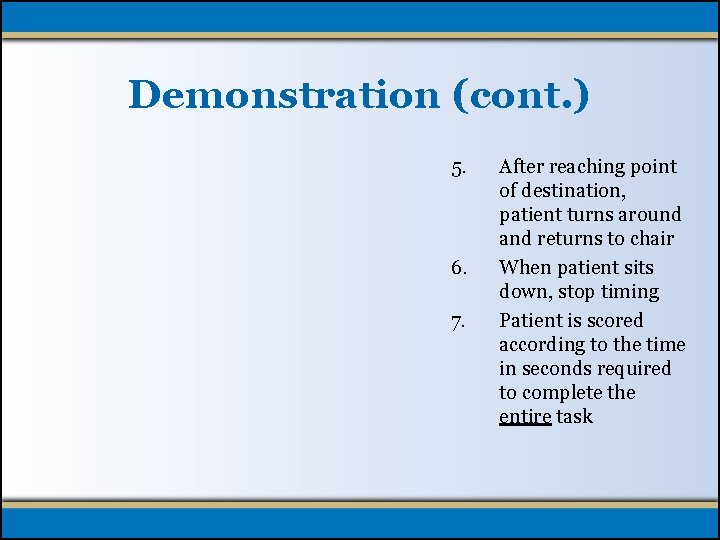 Demonstration (cont.)

5. After reaching point of destination, patient turns around and returns to chair

6. When patient sits down, stop timing

7. Patient is scored according to the time in seconds required to complete the entire task